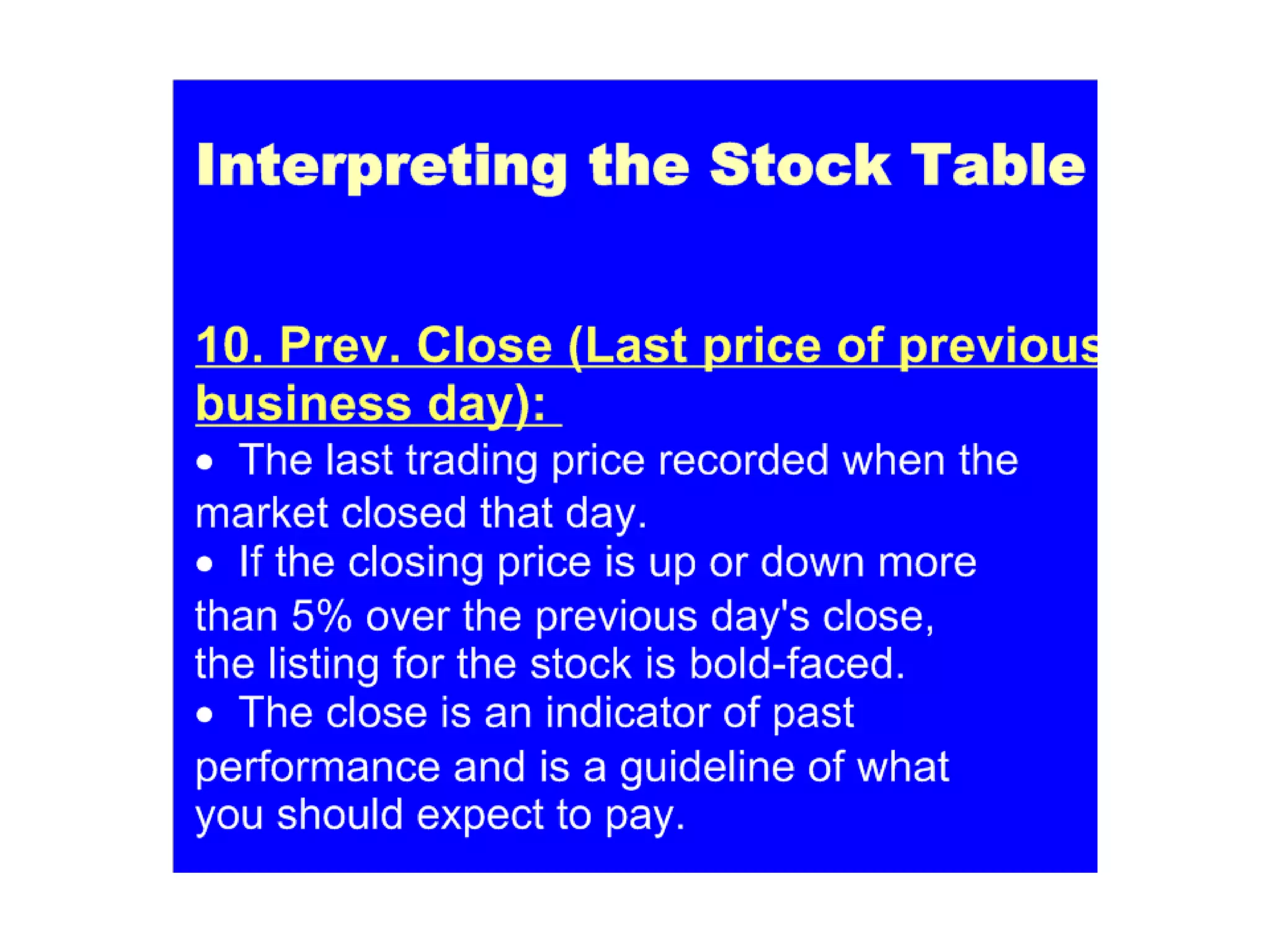 Interpreting the Stock Table

10. Prev. Close (Last price of previous business day):

• The last trading price recorded when the market closed that day.
• If the closing price is up or down more than 5% over the previous day's close, the listing for the stock is bold-faced.
• The close is an indicator of past performance and is a guideline of what you should expect to pay.